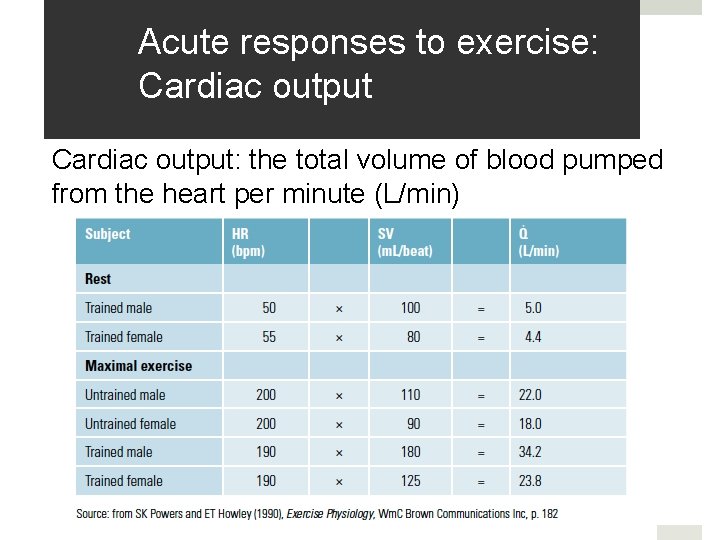 Acute responses to exercise: Cardiac output

Cardiac output: the total volume of blood pumped from the heart per minute (L/min)

| Subject | HR (bpm) | | SV (mL/beat) | | $\dot{Q}$ (L/min) |
|---|---|---|---|---|---|
| **Rest** | | | | | |
| Trained male | 50 | × | 100 | = | 5.0 |
| Trained female | 55 | × | 80 | = | 4.4 |
| **Maximal exercise** | | | | | |
| Untrained male | 200 | × | 110 | = | 22.0 |
| Untrained female | 200 | × | 90 | = | 18.0 |
| Trained male | 190 | × | 180 | = | 34.2 |
| Trained female | 190 | × | 125 | = | 23.8 |

Source: from SK Powers and ET Howley (1990), Exercise Physiology, WmC Brown Communications Inc, p. 182